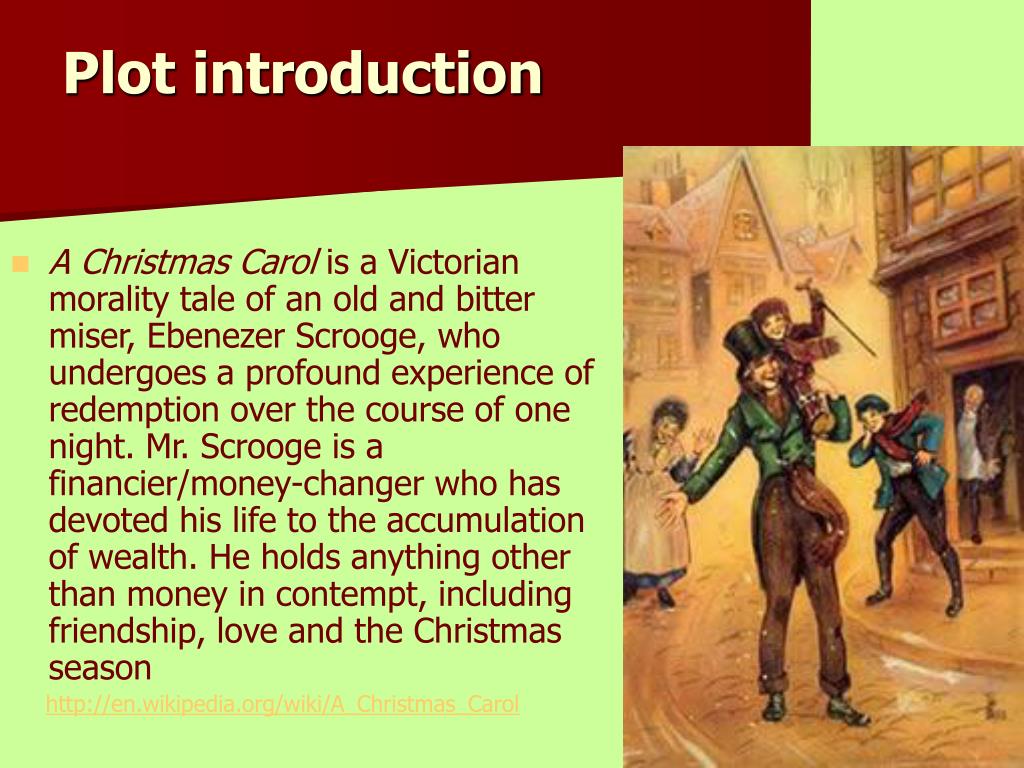 Plot introduction

A Christmas Carol is a Victorian morality tale of an old and bitter miser, Ebenezer Scrooge, who undergoes a profound experience of redemption over the course of one night. Mr. Scrooge is a financier/money-changer who has devoted his life to the accumulation of wealth. He holds anything other than money in contempt, including friendship, love and the Christmas season

http://en.wikipedia.org/wiki/A_Christmas_Carol